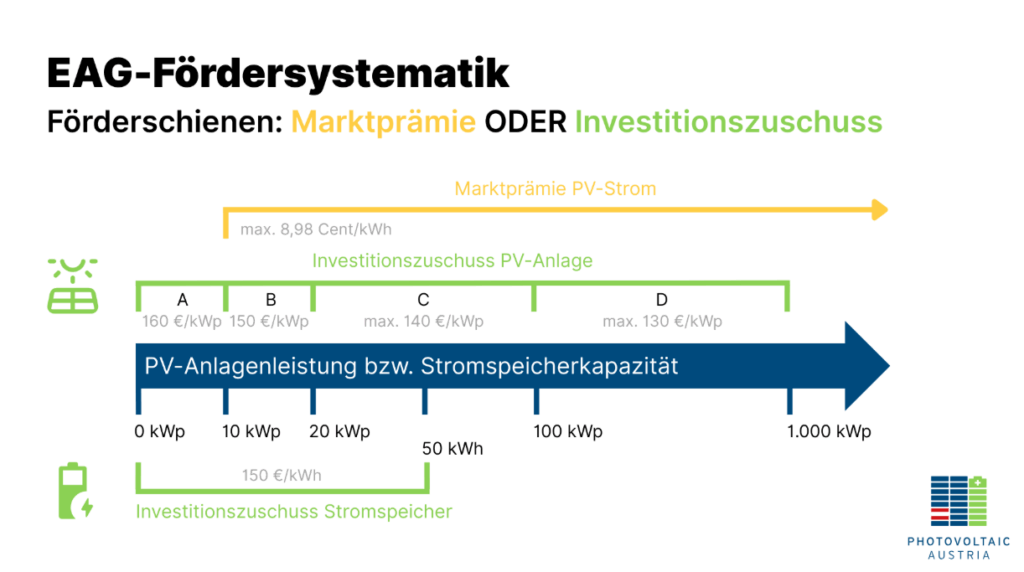 EAG-Fördersystematik

Förderschienen: Marktprämie ODER Investitionszuschuss

Marktprämie PV-Strom

max. 8,98 Cent/kWh

Investitionszuschuss PV-Anlage

A
160 €/kWp

B
150 €/kWp

C
max. 140 €/kWp

D
max. 130 €/kWp

PV-Anlagenleistung bzw. Stromspeicherkapazität

0 kWp
10 kWp
20 kWp
50 kWh
100 kWp
1.000 kWp

150 €/kWh

Investitionszuschuss Stromspeicher

PHOTOVOLTAIC
AUSTRIA